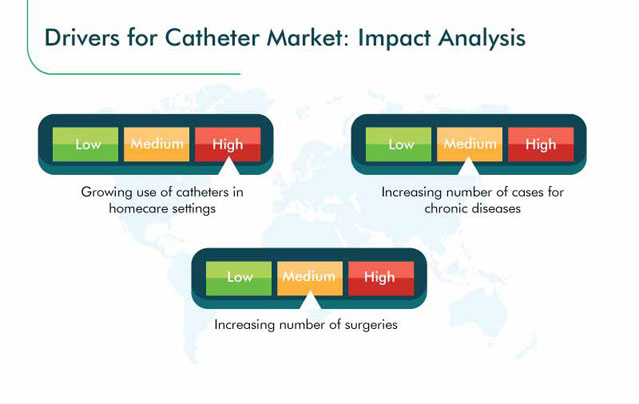 Drivers for Catheter Market: Impact Analysis

Low Medium High

Growing use of catheters in homecare settings

Low Medium High

Increasing number of cases for chronic diseases

Low Medium High

Increasing number of surgeries